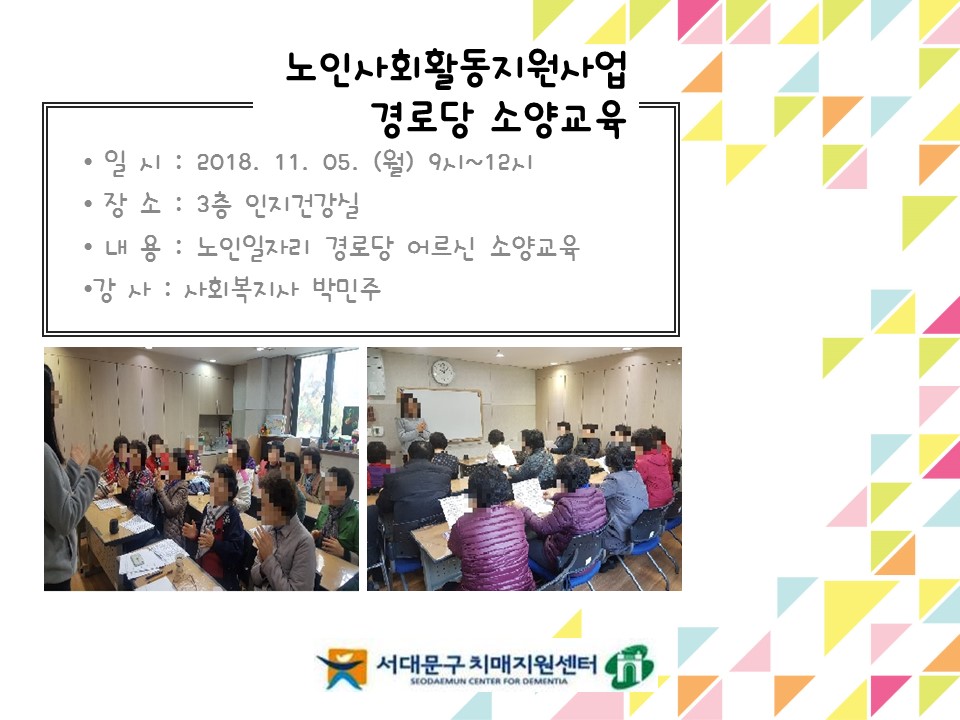 노인사회활동지원사업
경로당 소양교육

• 일 시 : 2018. 11. 05. (월) 9시~12시
• 장 소 : 3층 인지건강실
• 내 용 : 노인일자리 경로당 어르신 소양교육
•강 사 : 사회복지사 박민주

서대문구 치매지원센터
SEODAEMUN CENTER FOR DEMENTIA